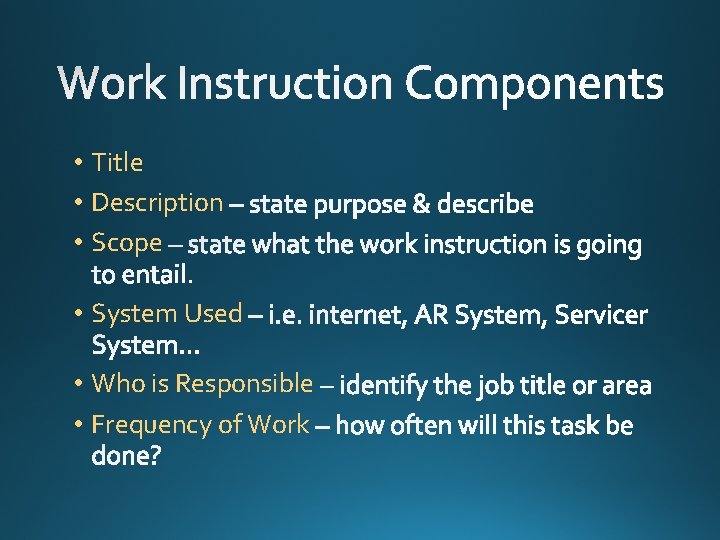 Work Instruction Components

• Title
• Description – state purpose & describe
• Scope – state what the work instruction is going to entail.
• System Used – i.e. internet, AR System, Servicer System…
• Who is Responsible – identify the job title or area
• Frequency of Work – how often will this task be done?